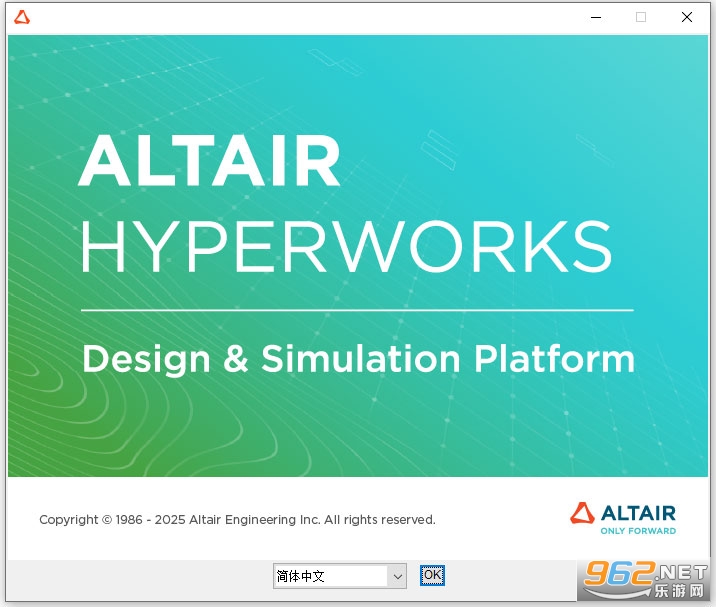 ALTAIR
HYPERWORKS

Design & Simulation Platform

Copyright © 1986 - 2025 Altair Engineering Inc. All rights reserved.

ALTAIR
ONLY FORWARD

简体中文

OK

962.NET
乐游网